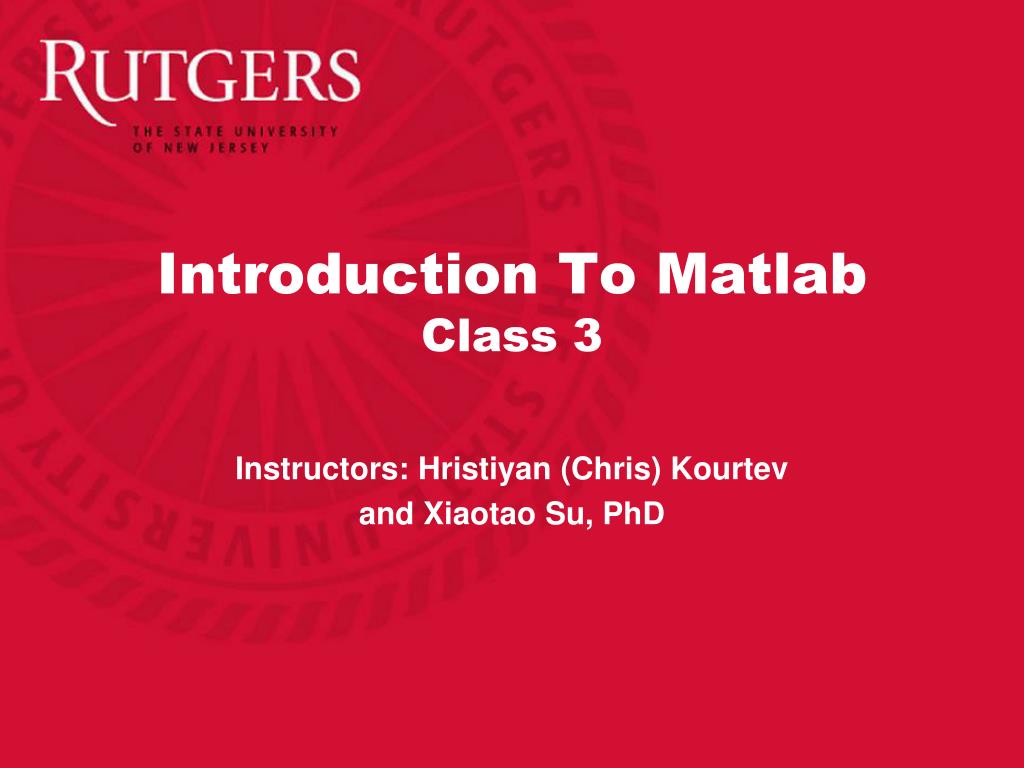 RUTGERS
THE STATE UNIVERSITY OF NEW JERSEY

Introduction To Matlab
Class 3

Instructors: Hristiyan (Chris) Kourtev and Xiaotao Su, PhD